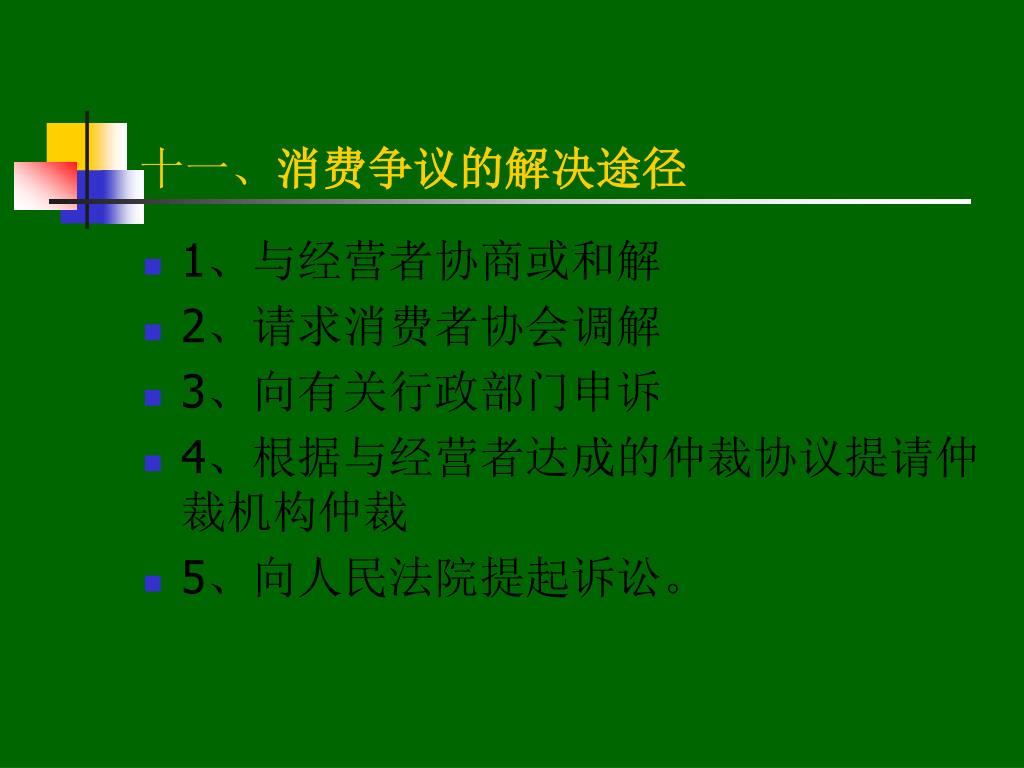 十一、消费争议的解决途径

1、与经营者协商或和解

2、请求消费者协会调解

3、向有关行政部门申诉

4、根据与经营者达成的仲裁协议提请仲裁机构仲裁

5、向人民法院提起诉讼。